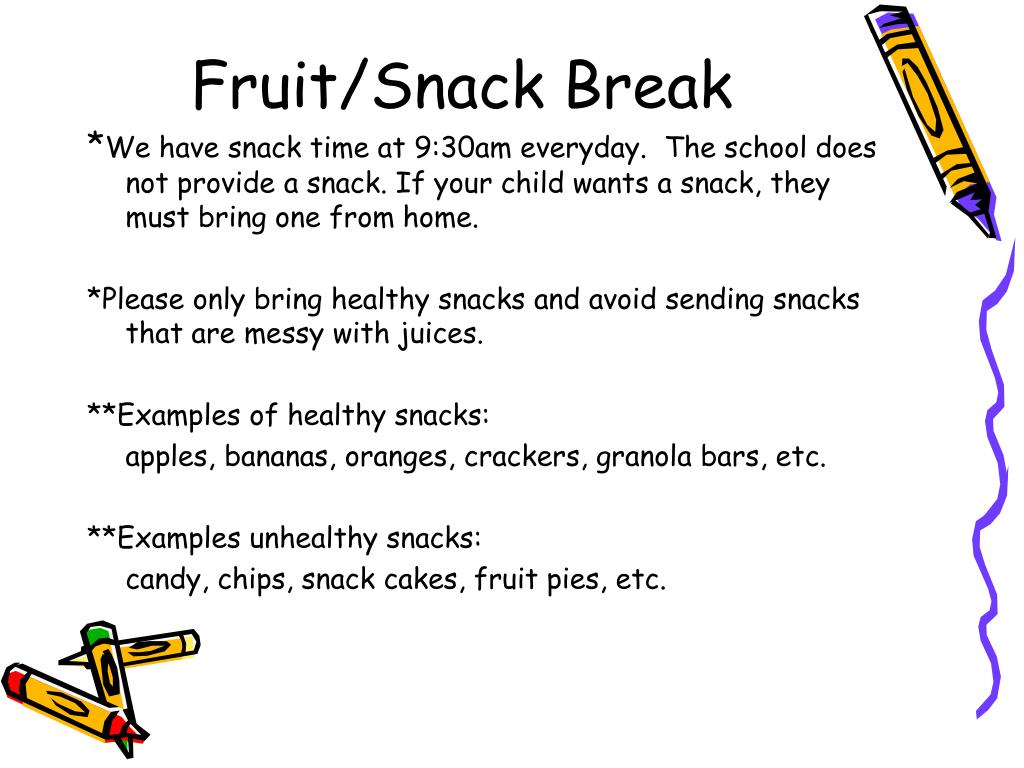 Fruit/Snack Break

*We have snack time at 9:30am everyday. The school does not provide a snack. If your child wants a snack, they must bring one from home.

*Please only bring healthy snacks and avoid sending snacks that are messy with juices.

**Examples of healthy snacks:
apples, bananas, oranges, crackers, granola bars, etc.

**Examples unhealthy snacks:
candy, chips, snack cakes, fruit pies, etc.